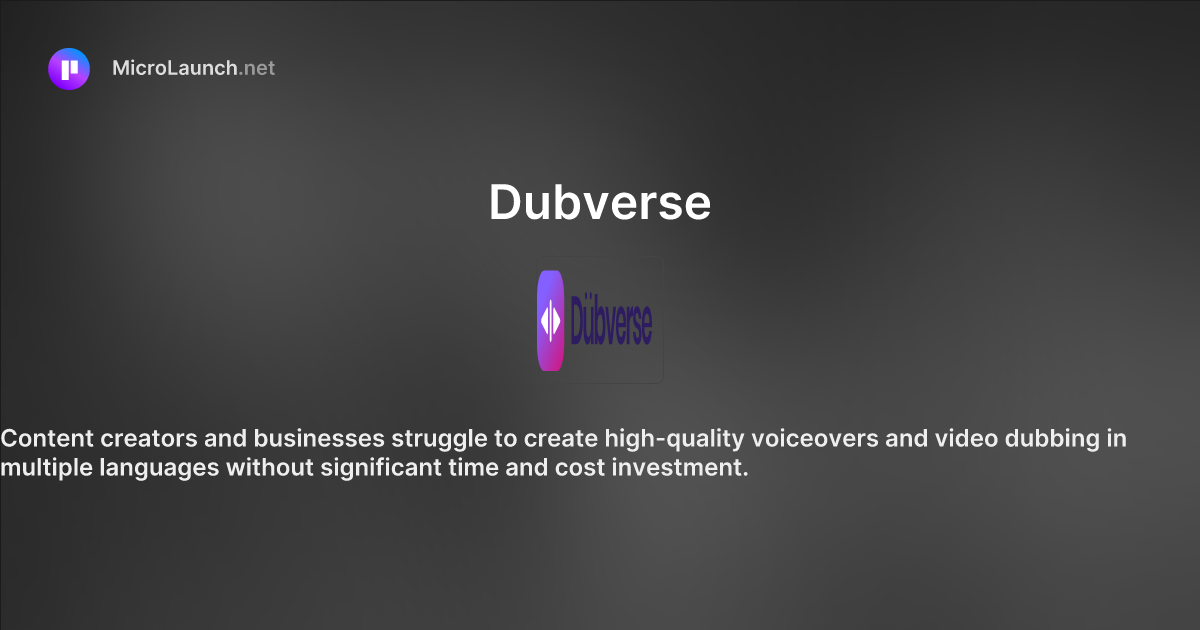 MicroLaunch.net

Dubverse

Dübverse

Content creators and businesses struggle to create high-quality voiceovers and video dubbing in multiple languages without significant time and cost investment.